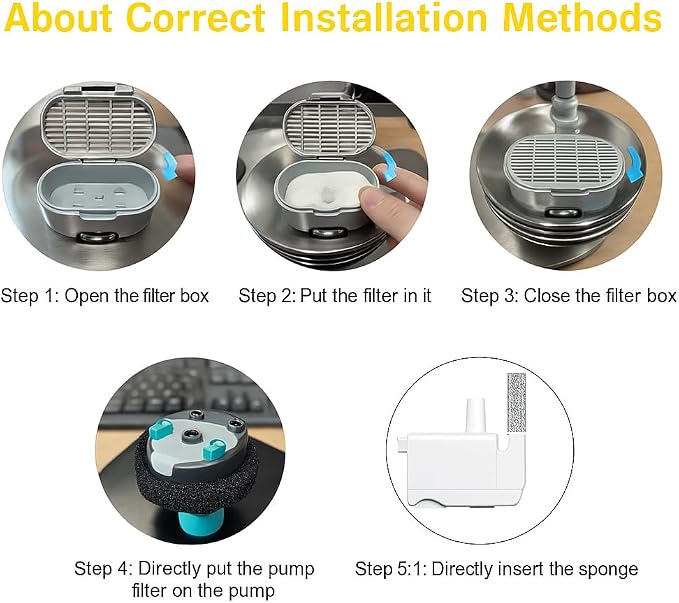 About Correct Installation Methods

Step 1: Open the filter box

Step 2: Put the filter in it

Step 3: Close the filter box

Step 4: Directly put the pump filter on the pump

Step 5:1: Directly insert the sponge